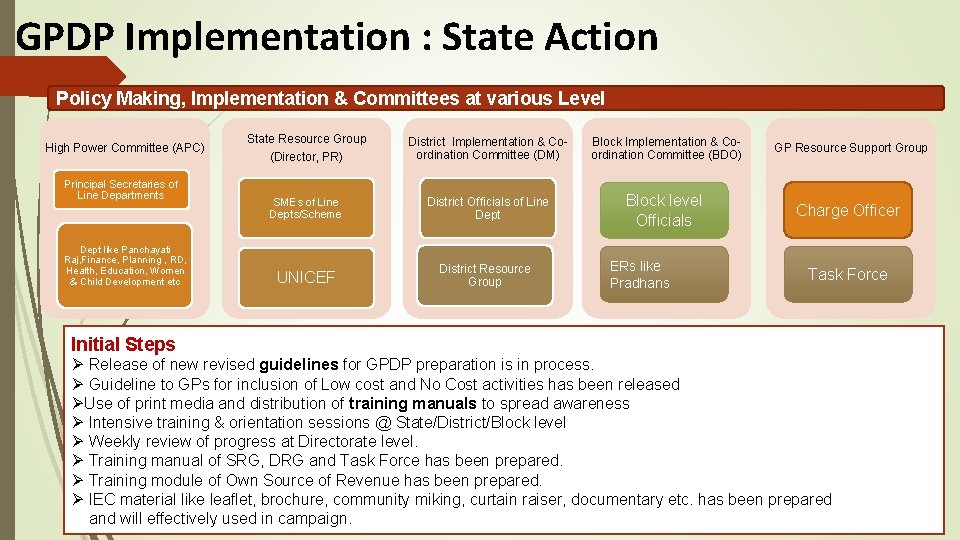 GPDP Implementation : State Action

Policy Making, Implementation & Committees at various Level

High Power Committee (APC)

Principal Secretaries of Line Departments

Dept like Panchayati Raj,Finance, Planning , RD, Health, Education, Women & Child Development etc

State Resource Group (Director, PR)

SMEs of Line Depts/Scheme

UNICEF

District Implementation & Co-ordination Committee (DM)

District Officials of Line Dept

District Resource Group

Block Implementation & Co-ordination Committee (BDO)

Block level Officials

ERs like Pradhans

GP Resource Support Group

Charge Officer

Task Force

Initial Steps

➢ Release of new revised guidelines for GPDP preparation is in process.
➢ Guideline to GPs for inclusion of Low cost and No Cost activities has been released
➢Use of print media and distribution of training manuals to spread awareness
➢ Intensive training & orientation sessions @ State/District/Block level
➢ Weekly review of progress at Directorate level.
➢ Training manual of SRG, DRG and Task Force has been prepared.
➢ Training module of Own Source of Revenue has been prepared.
➢ IEC material like leaflet, brochure, community miking, curtain raiser, documentary etc. has been prepared and will effectively used in campaign.